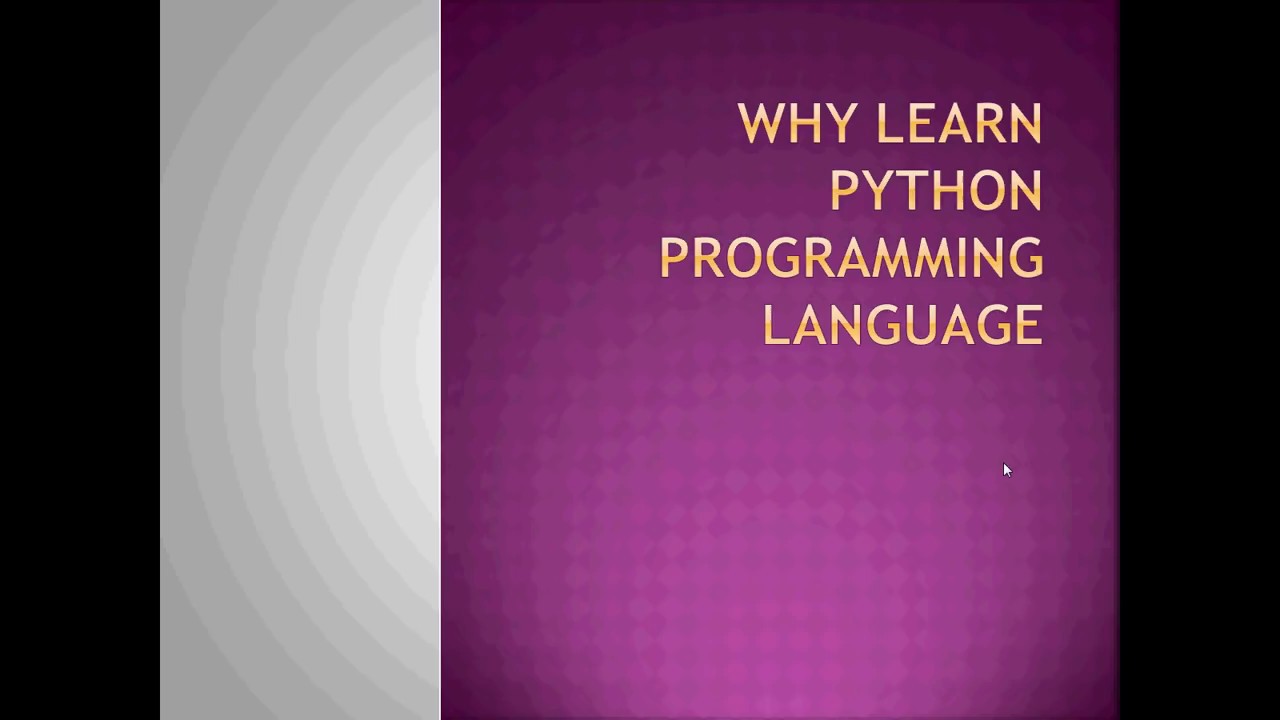 WHY LEARN PYTHON PROGRAMMING LANGUAGE